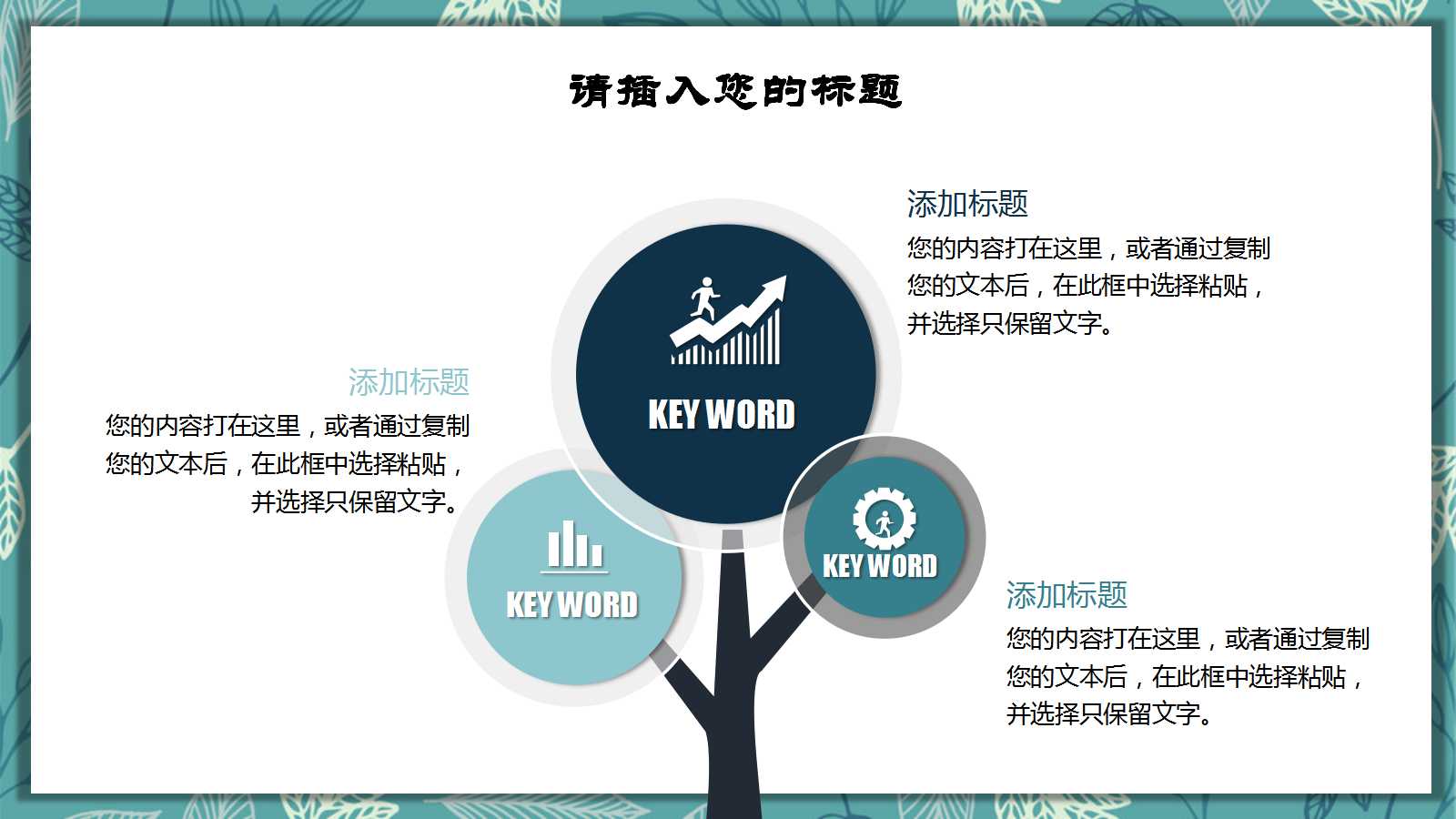 请插入您的标题

添加标题
您的内容打在这里，或者通过复制您的文本后，在此框中选择粘贴，并选择只保留文字。

添加标题
您的内容打在这里，或者通过复制您的文本后，在此框中选择粘贴，并选择只保留文字。

KEY WORD

KEY WORD

KEY WORD

添加标题
您的内容打在这里，或者通过复制您的文本后，在此框中选择粘贴，并选择只保留文字。